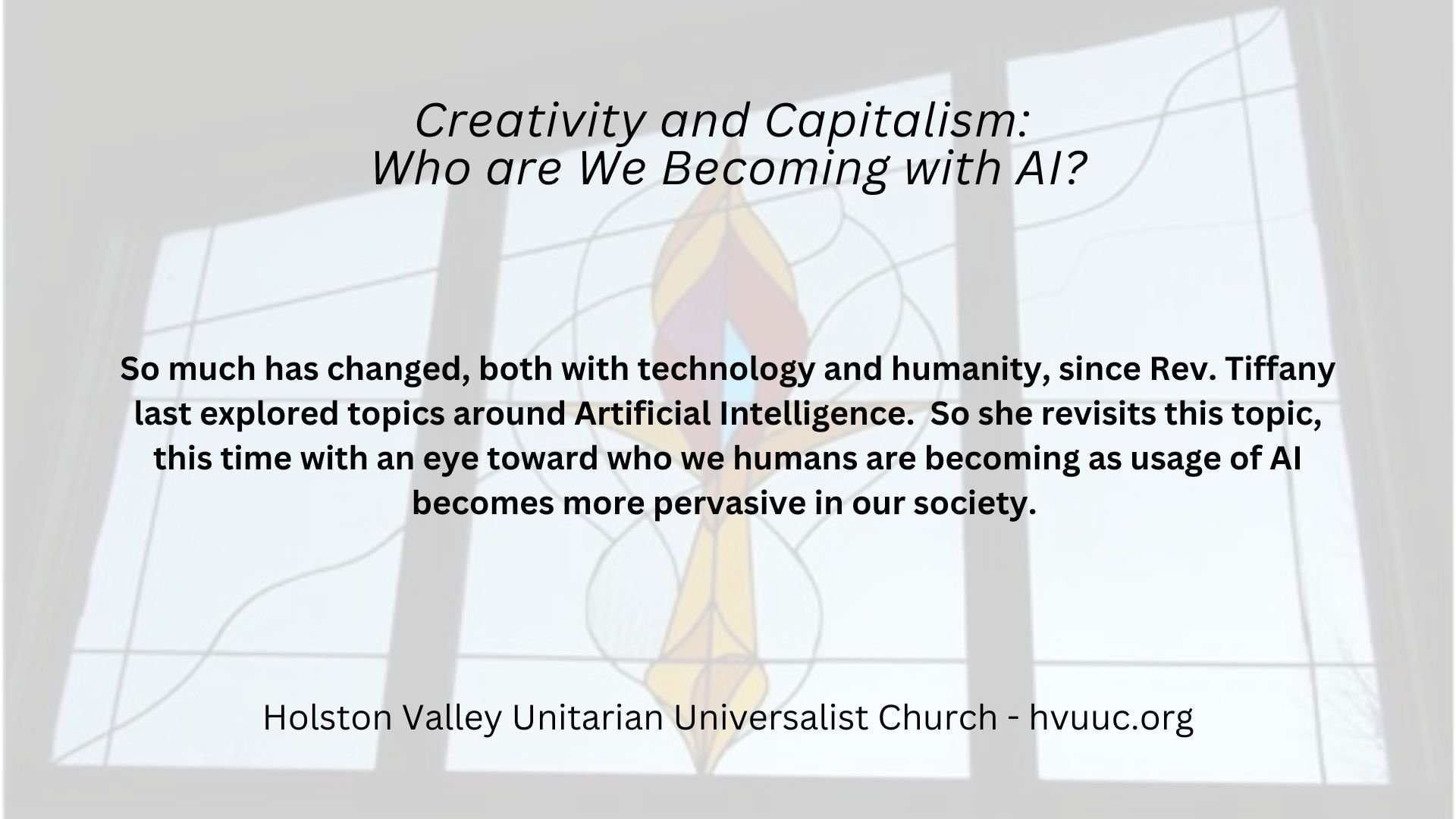 Creativity and Capitalism:
Who are We Becoming with AI?

So much has changed, both with technology and humanity, since Rev. Tiffany last explored topics around Artificial Intelligence. So she revisits this topic, this time with an eye toward who we humans are becoming as usage of AI becomes more pervasive in our society.

Holston Valley Unitarian Universalist Church - hvuuc.org